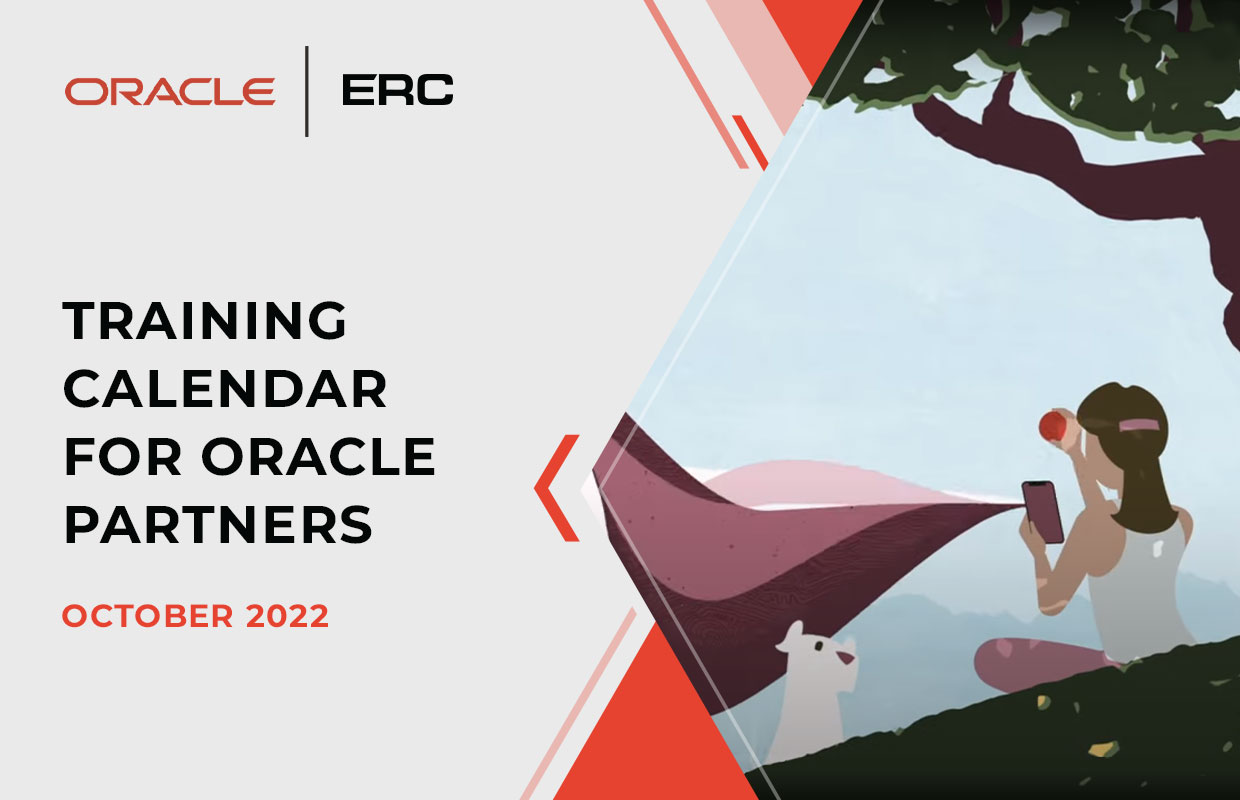 ORACLE | ERC

TRAINING CALENDAR FOR ORACLE PARTNERS

OCTOBER 2022